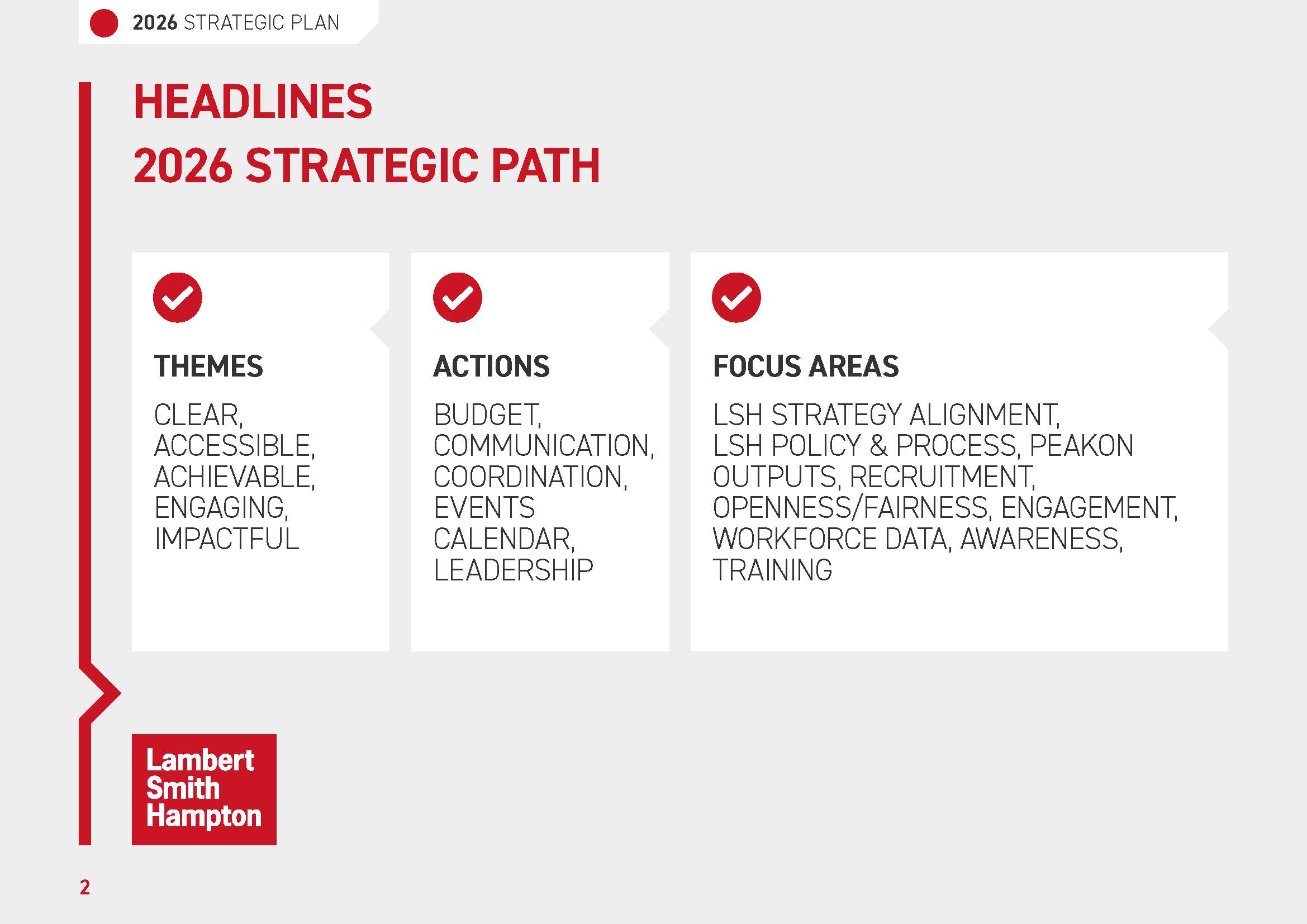 2026 STRATEGIC PLAN

HEADLINES
2026 STRATEGIC PATH

THEMES

CLEAR, ACCESSIBLE, ACHIEVABLE, ENGAGING, IMPACTFUL

ACTIONS

BUDGET, COMMUNICATION, COORDINATION, EVENTS CALENDAR, LEADERSHIP

FOCUS AREAS

LSH STRATEGY ALIGNMENT, LSH POLICY & PROCESS, PEAKON OUTPUTS, RECRUITMENT, OPENNESS/FAIRNESS, ENGAGEMENT, WORKFORCE DATA, AWARENESS, TRAINING

Lambert Smith Hampton

2